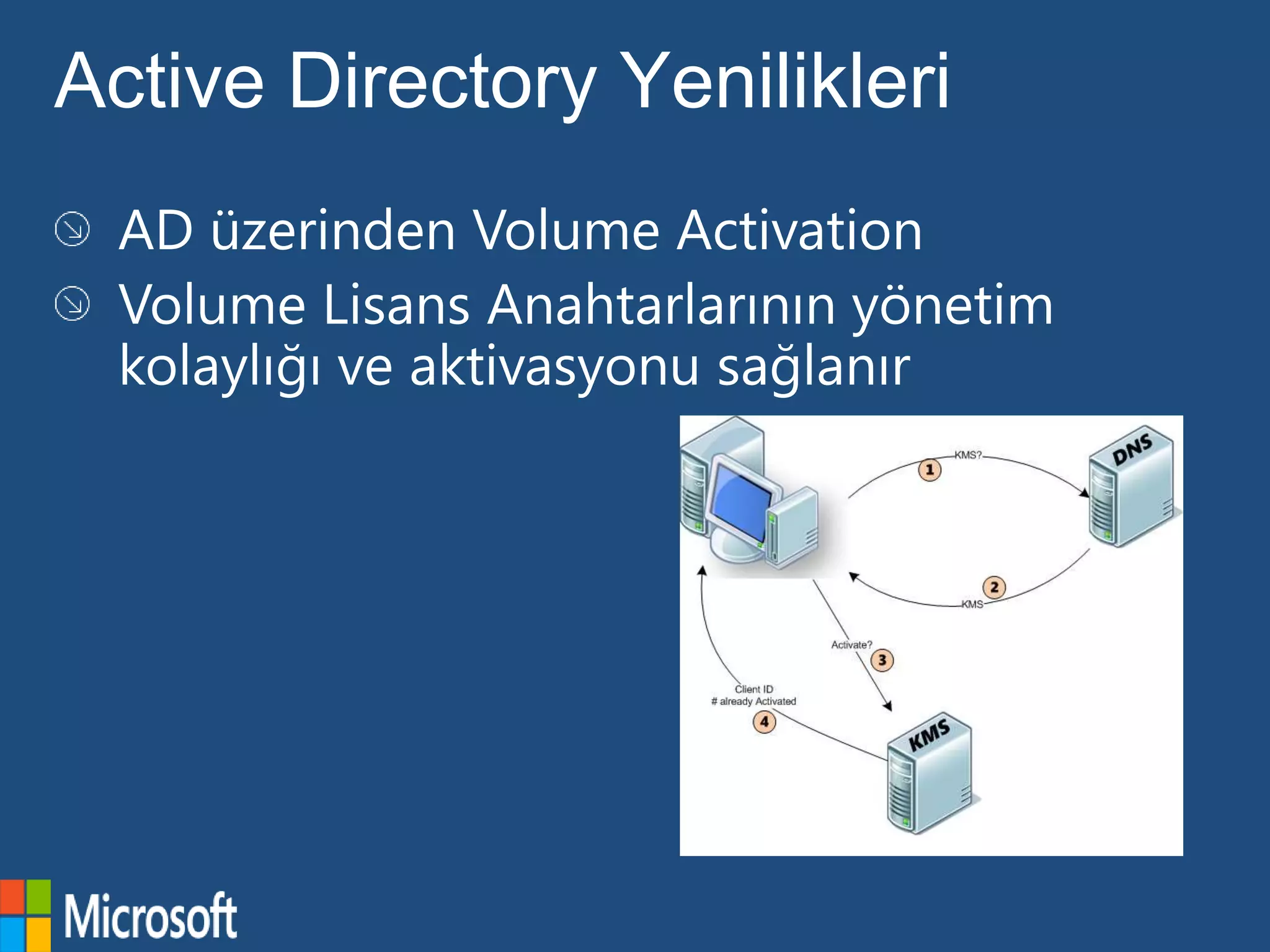 Active Directory Yenilikleri

AD üzerinden Volume Activation

Volume Lisans Anahtarlarının yönetim kolaylığı ve aktivasyonu sağlanır

KMS?
1
DNS
2
KMS
Activate?
3
Client ID
# already Activated
4
KMS

Microsoft